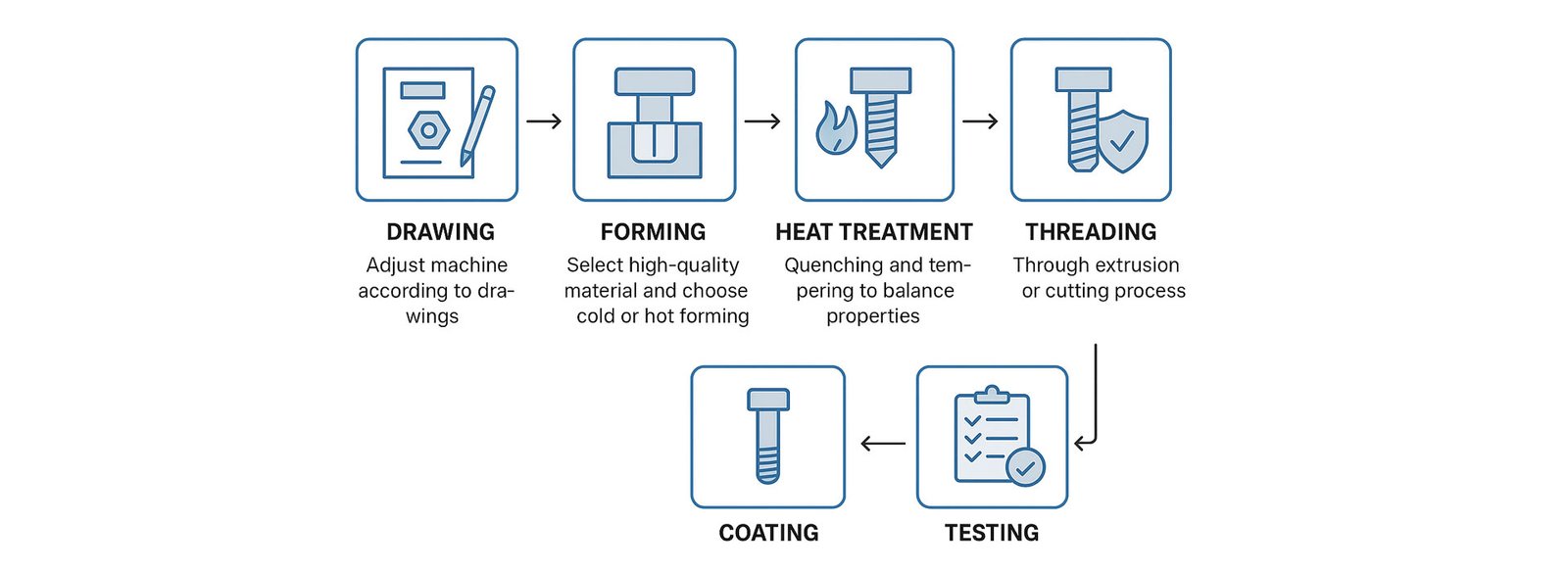 DRAWING
Adjust machine according to drawings

FORMING
Select high-quality material and choose cold or hot forming

HEAT TREATMENT
Quenching and tempering to balance properties

THREADING
Through extrusion or cutting process

COATING

TESTING